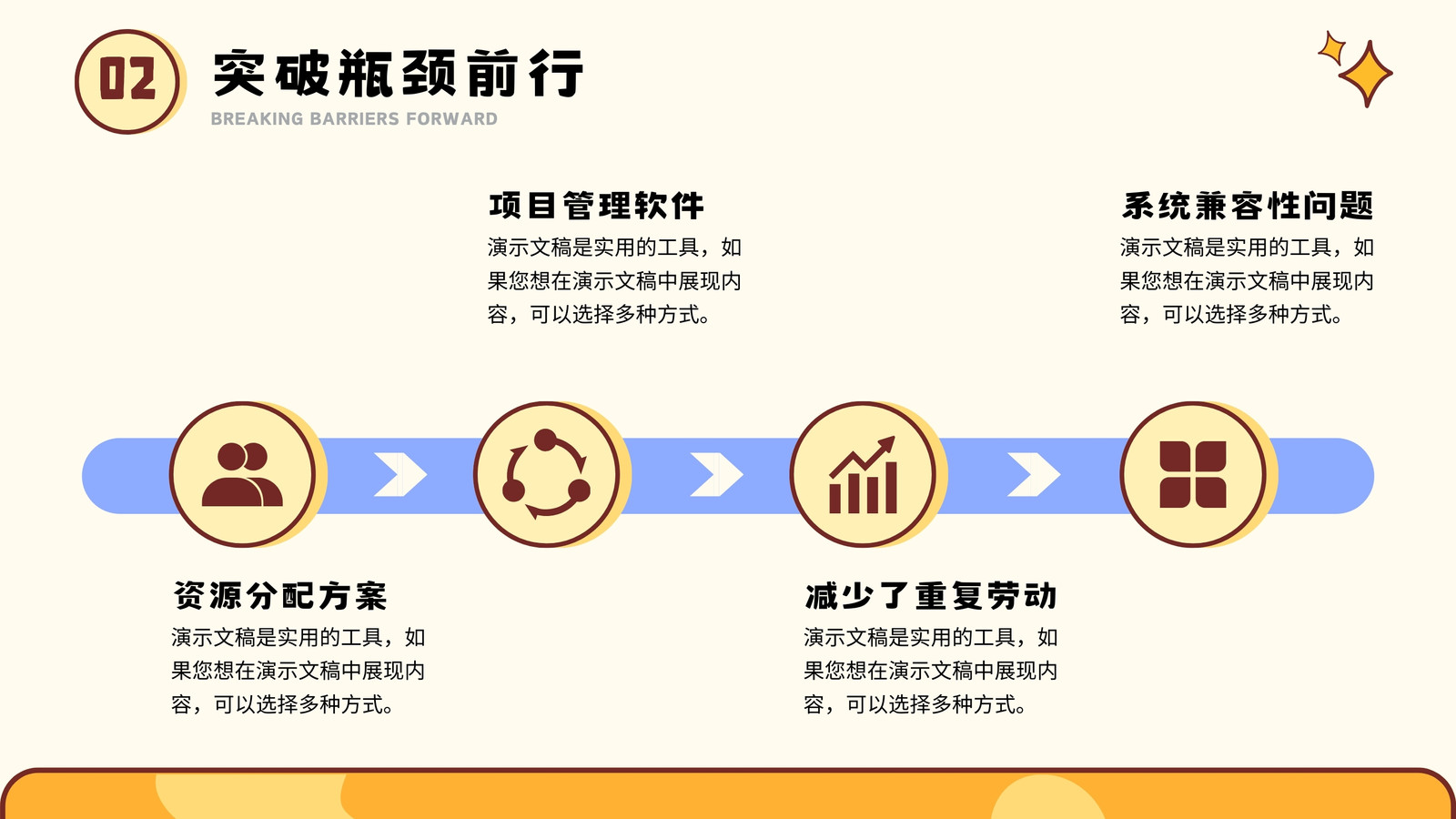 02

突破瓶颈前行

BREAKING BARRIERS FORWARD

项目管理软件

演示文稿是实用的工具，如果您想在演示文稿中展现内容，可以选择多种方式。

系统兼容性问题

演示文稿是实用的工具，如果您想在演示文稿中展现内容，可以选择多种方式。

资源分配方案

演示文稿是实用的工具，如果您想在演示文稿中展现内容，可以选择多种方式。

减少了重复劳动

演示文稿是实用的工具，如果您想在演示文稿中展现内容，可以选择多种方式。